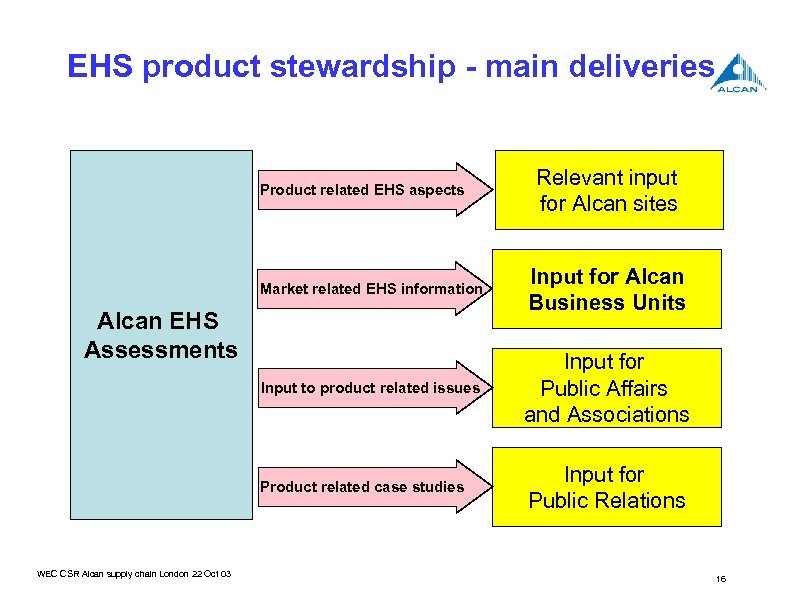 EHS product stewardship - main deliveries

ALCAN

Alcan EHS Assessments

Product related EHS aspects

Relevant input for Alcan sites

Market related EHS information

Input for Alcan Business Units

Input to product related issues

Input for Public Affairs and Associations

Product related case studies

Input for Public Relations

WEC CSR Alcan supply chain London 22 Oct 03

16